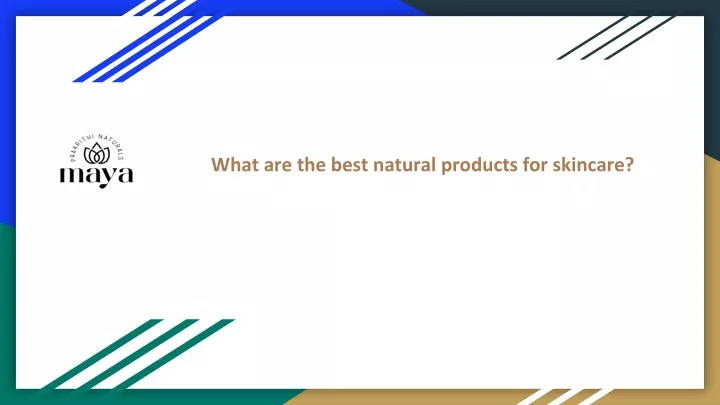 PRAKRITHI NATURALS
maya

What are the best natural products for skincare?